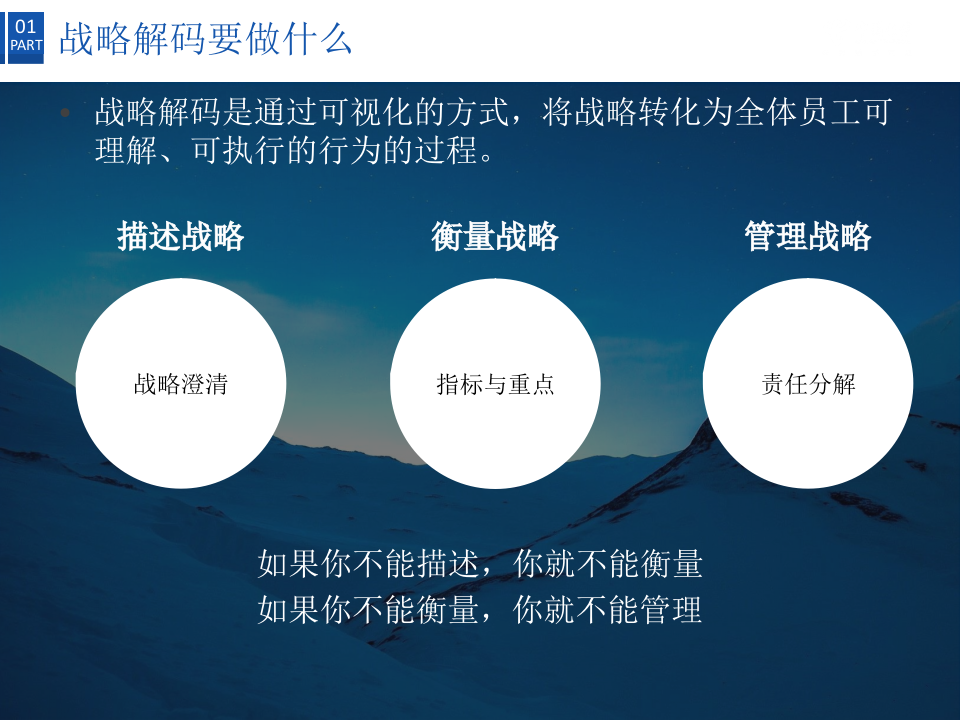 01
PART
战略解码要做什么

• 战略解码是通过可视化的方式，将战略转化为全体员工可理解、可执行的行为的过程。

描述战略

战略澄清

衡量战略

指标与重点

管理战略

责任分解

如果你不能描述，你就不能衡量
如果你不能衡量，你就不能管理